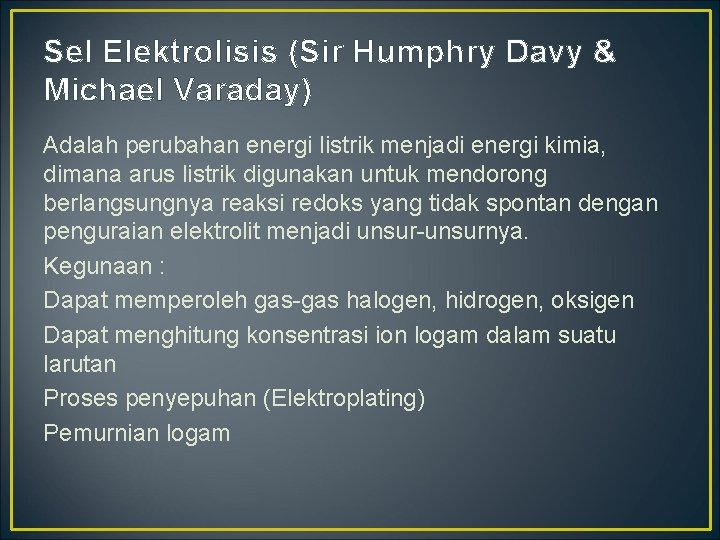 Sel Elektrolisis (Sir Humphry Davy & Michael Varaday)

Adalah perubahan energi listrik menjadi energi kimia, dimana arus listrik digunakan untuk mendorong berlangsungnya reaksi redoks yang tidak spontan dengan penguraian elektrolit menjadi unsur-unsurnya.

Kegunaan :

Dapat memperoleh gas-gas halogen, hidrogen, oksigen

Dapat menghitung konsentrasi ion logam dalam suatu larutan

Proses penyepuhan (Elektroplating)

Pemurnian logam